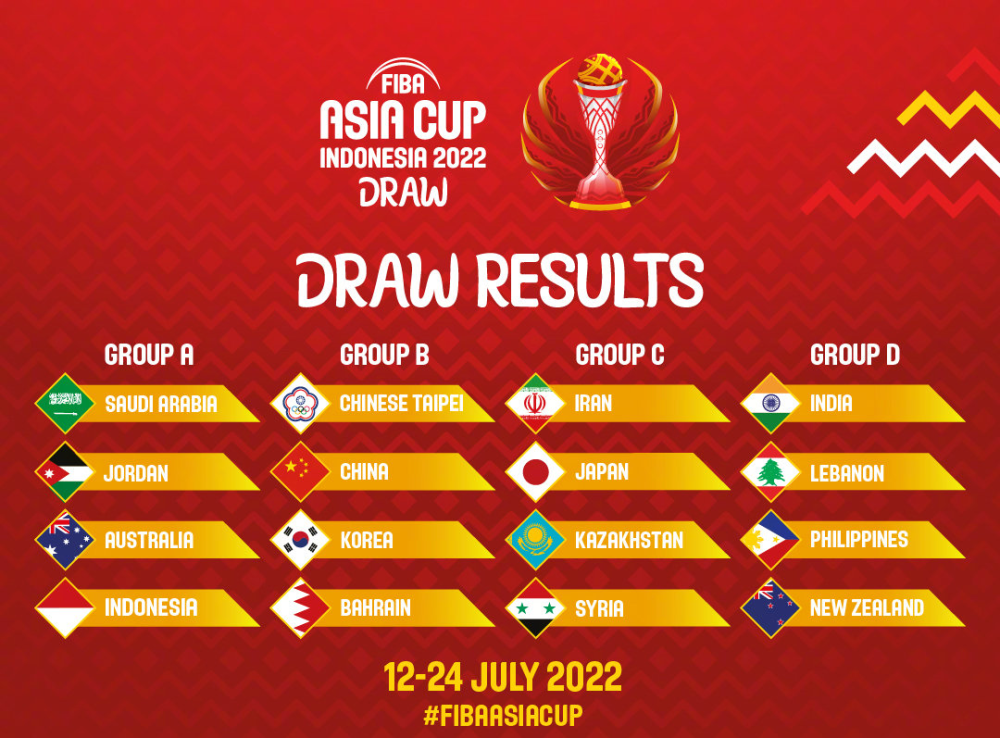 FIBA
ASIA CUP
INDONESIA 2022
DRAW

DRAW RESULTS

GROUP A
SAUDI ARABIA
JORDAN
AUSTRALIA
INDONESIA

GROUP B
CHINESE TAIPEI
CHINA
KOREA
BAHRAIN

GROUP C
IRAN
JAPAN
KAZAKHSTAN
SYRIA

GROUP D
INDIA
LEBANON
PHILIPPINES
NEW ZEALAND

12-24 JULY 2022
#FIBAASIACUP